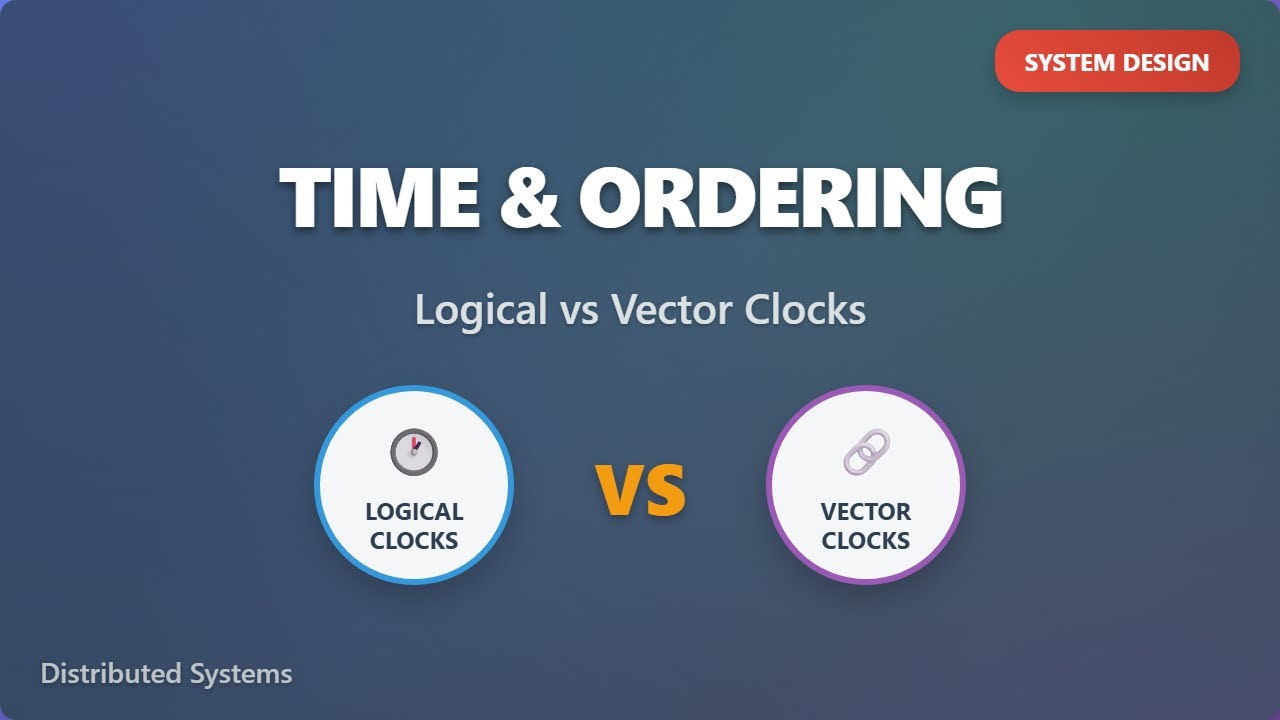 SYSTEM DESIGN

TIME & ORDERING

Logical vs Vector Clocks

LOGICAL CLOCKS

VS

VECTOR CLOCKS

Distributed Systems